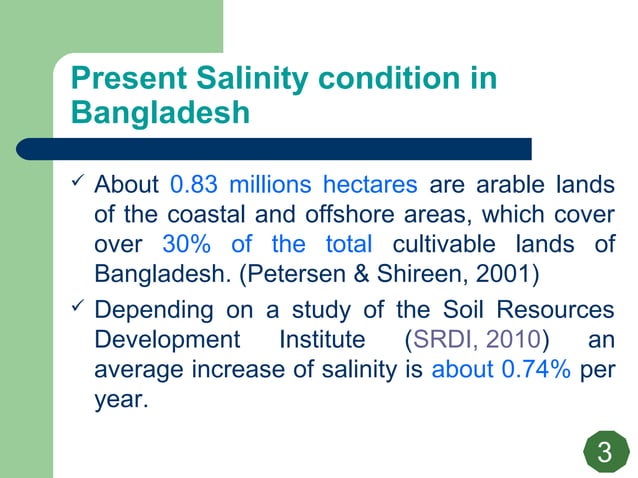 Present Salinity condition in Bangladesh

✓ About 0.83 millions hectares are arable lands of the coastal and offshore areas, which cover over 30% of the total cultivable lands of Bangladesh. (Petersen & Shireen, 2001)

✓ Depending on a study of the Soil Resources Development Institute (SRDI, 2010) an average increase of salinity is about 0.74% per year.

3